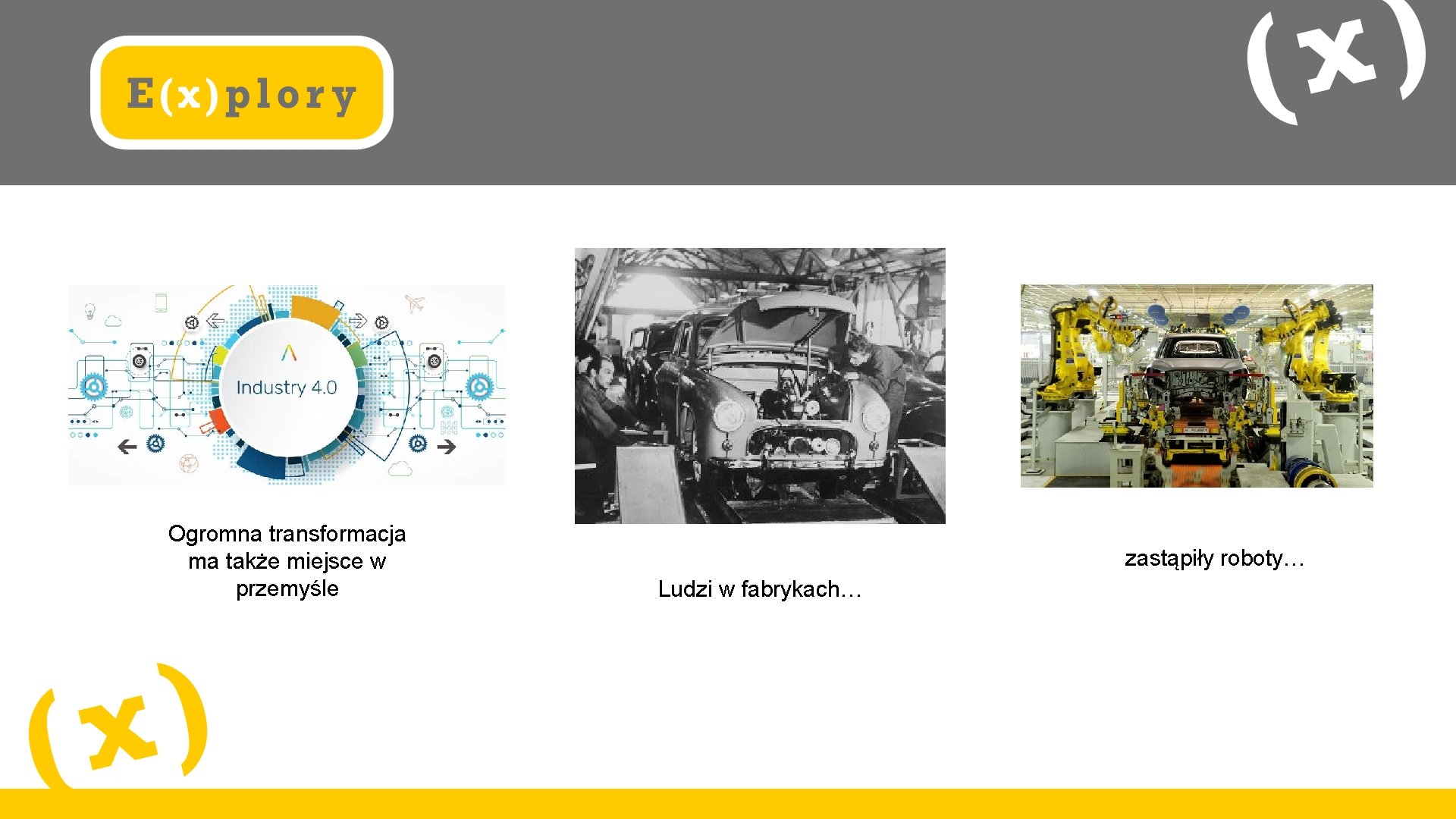 E(x)plory

(x)

Industry 4.0

Ogromna transformacja ma także miejsce w przemyśle

Ludzi w fabrykach…

zastąpiły roboty…

(x)